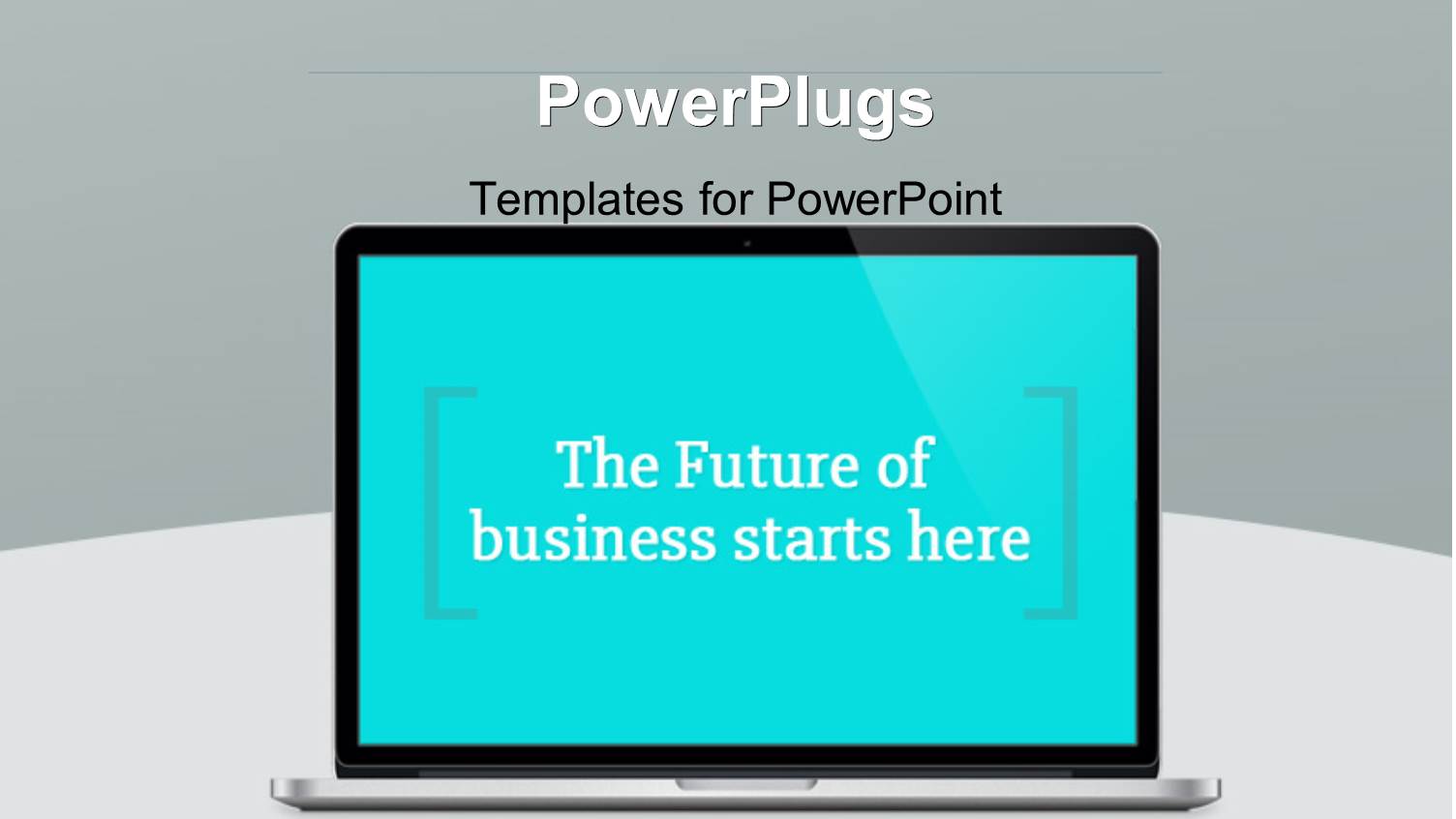 PowerPlugs

Templates for PowerPoint

The Future of business starts here